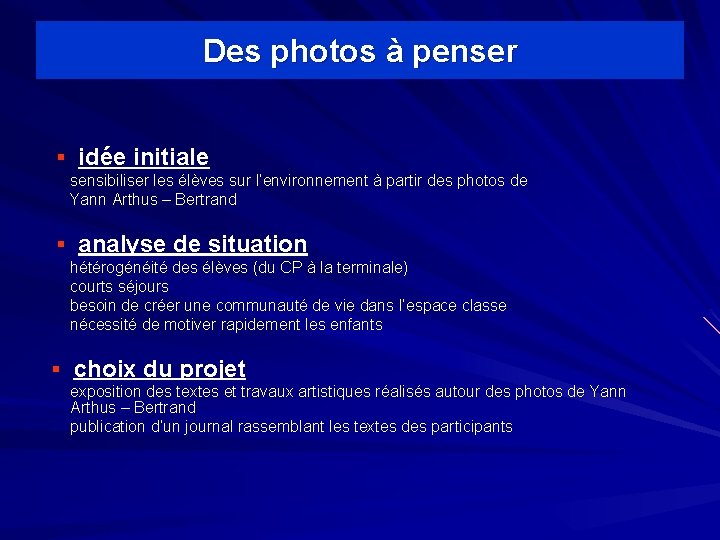 Des photos à penser

▪ idée initiale
sensibiliser les élèves sur l'environnement à partir des photos de Yann Arthus – Bertrand

▪ analyse de situation
hétérogénéité des élèves (du CP à la terminale)
courts séjours
besoin de créer une communauté de vie dans l'espace classe
nécessité de motiver rapidement les enfants

▪ choix du projet
exposition des textes et travaux artistiques réalisés autour des photos de Yann Arthus – Bertrand
publication d'un journal rassemblant les textes des participants